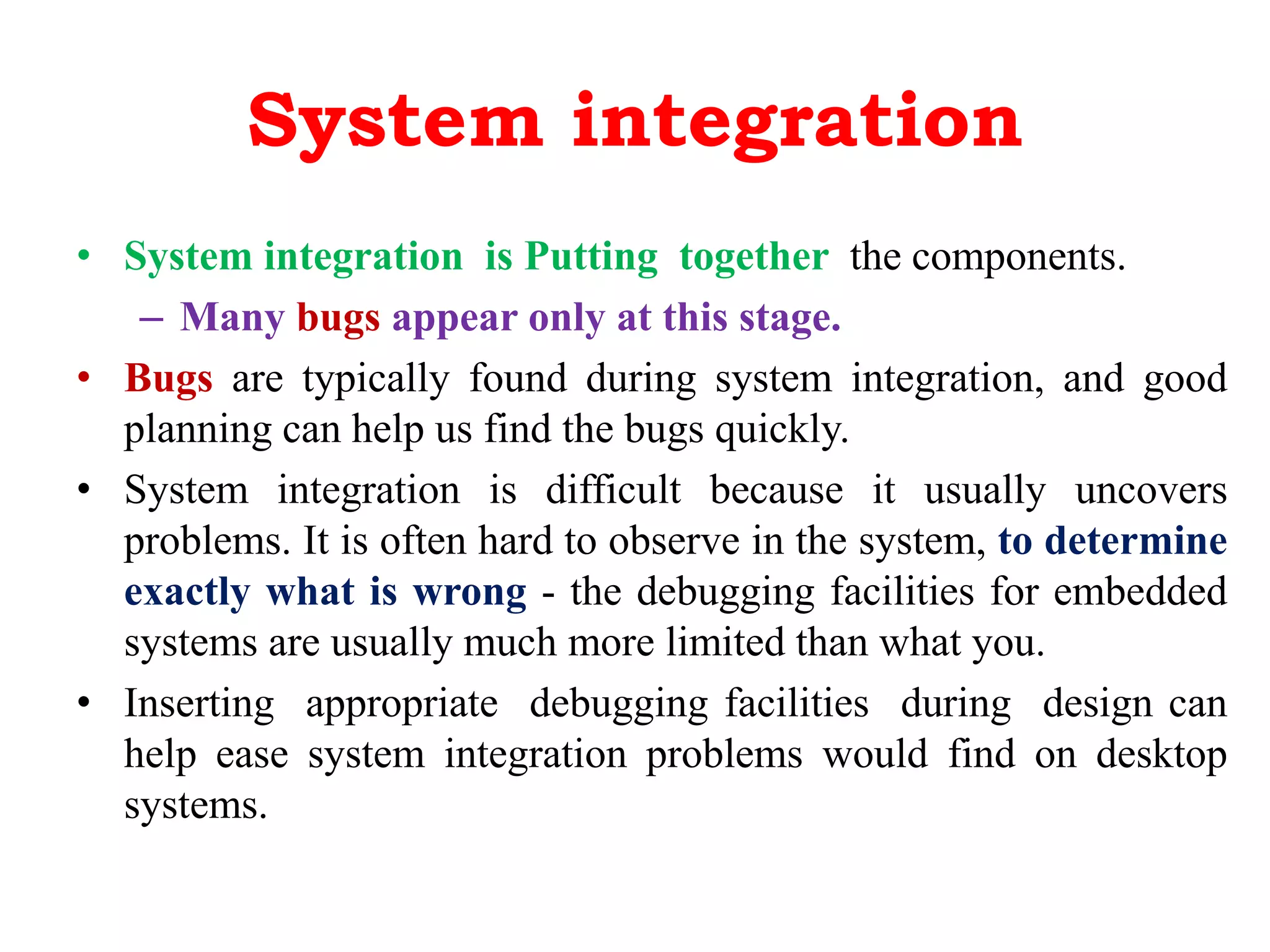 System integration

• System integration is Putting together the components.
– Many bugs appear only at this stage.
• Bugs are typically found during system integration, and good planning can help us find the bugs quickly.
• System integration is difficult because it usually uncovers problems. It is often hard to observe in the system, to determine exactly what is wrong - the debugging facilities for embedded systems are usually much more limited than what you.
• Inserting appropriate debugging facilities during design can help ease system integration problems would find on desktop systems.